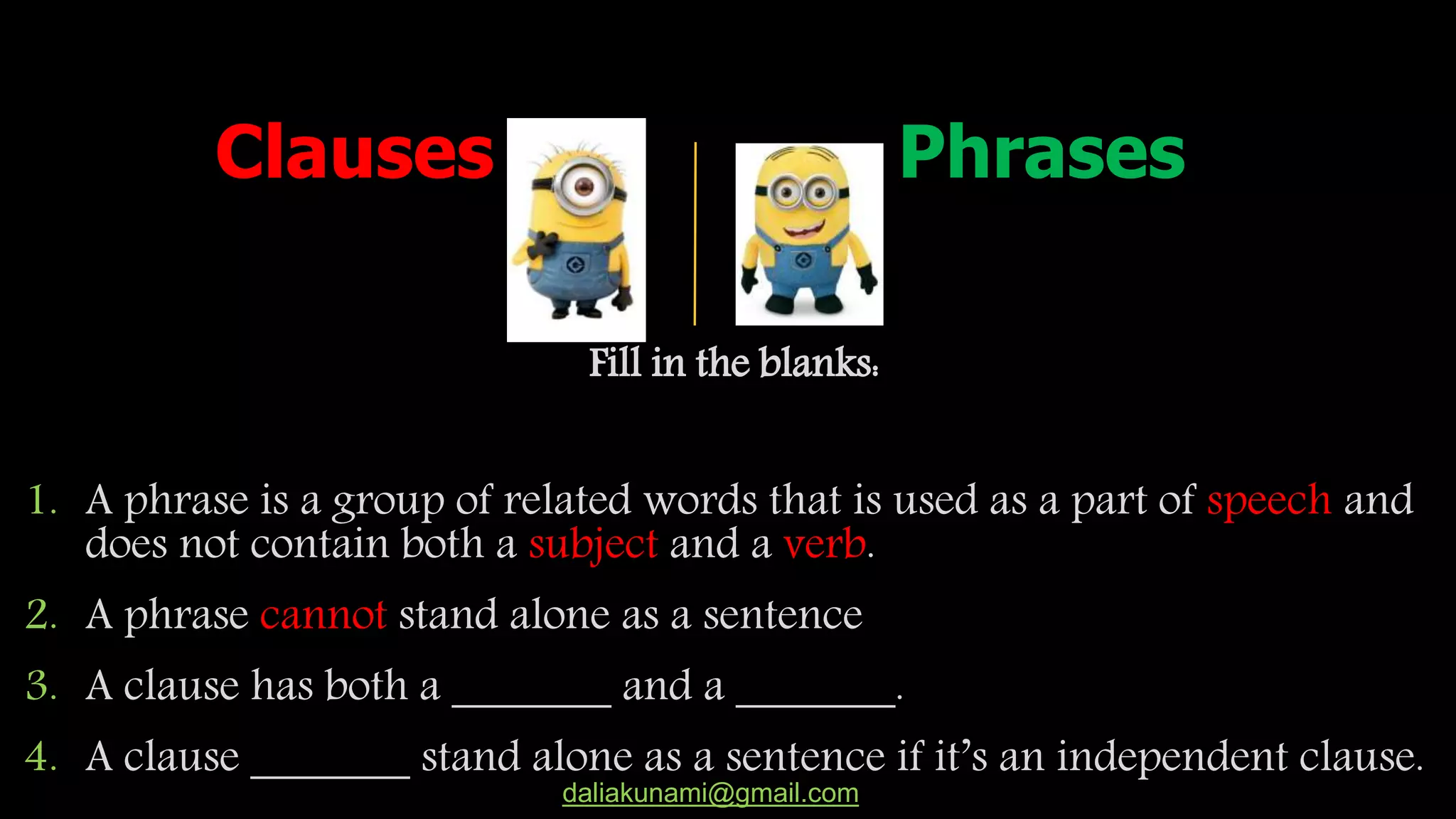 Clauses Phrases

Fill in the blanks:

1. A phrase is a group of related words that is used as a part of speech and does not contain both a subject and a verb.
2. A phrase cannot stand alone as a sentence
3. A clause has both a ________ and a ________.
4. A clause ________ stand alone as a sentence if it's an independent clause.

daliakunami@gmail.com